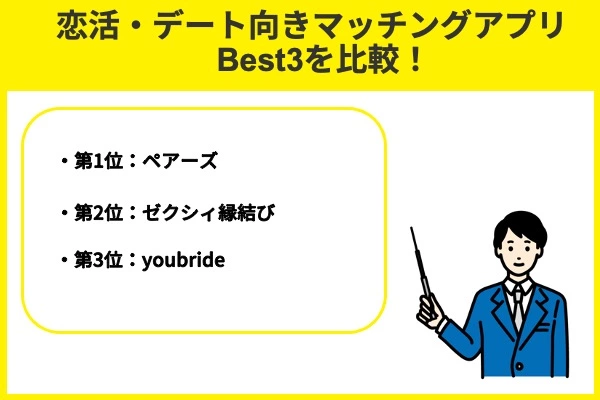 恋活・デート向きマッチングアプリ
Best3を比較！

・第1位：ペアーズ

・第2位：ゼクシィ縁結び

・第3位：youbride